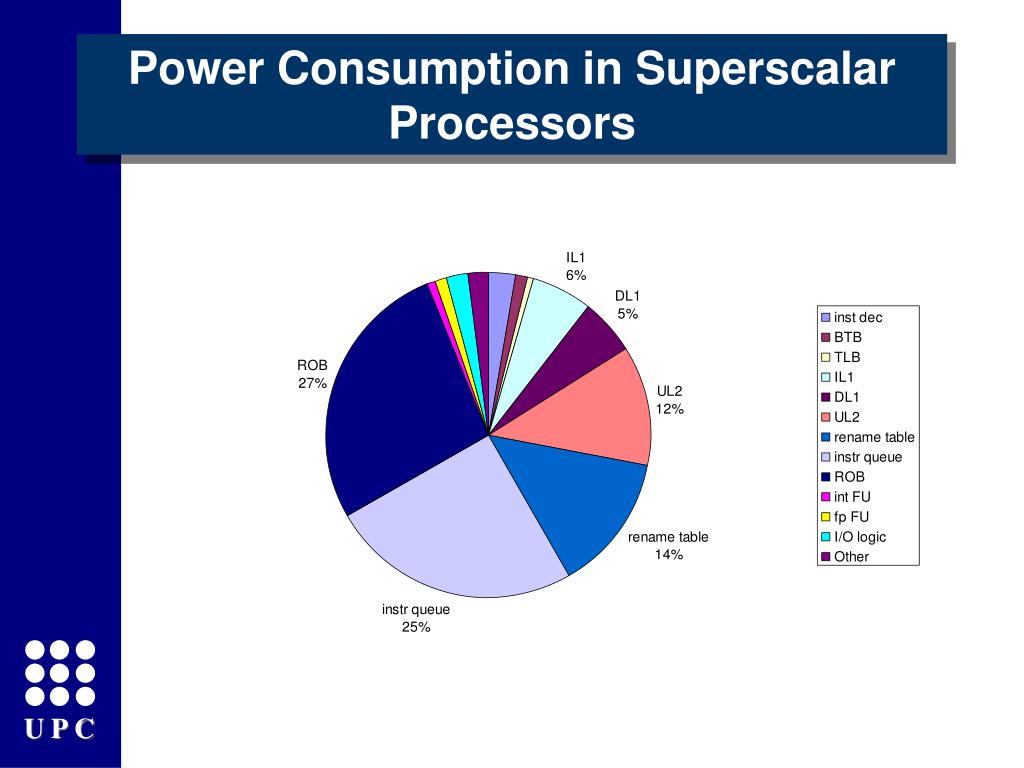 Power Consumption in Superscalar Processors

IL1
6%

DL1
5%

UL2
12%

rename table
14%

instr queue
25%

ROB
27%

inst dec
BTB
TLB
IL1
DL1
UL2
rename table
instr queue
ROB
int FU
fp FU
I/O logic
Other

UPC